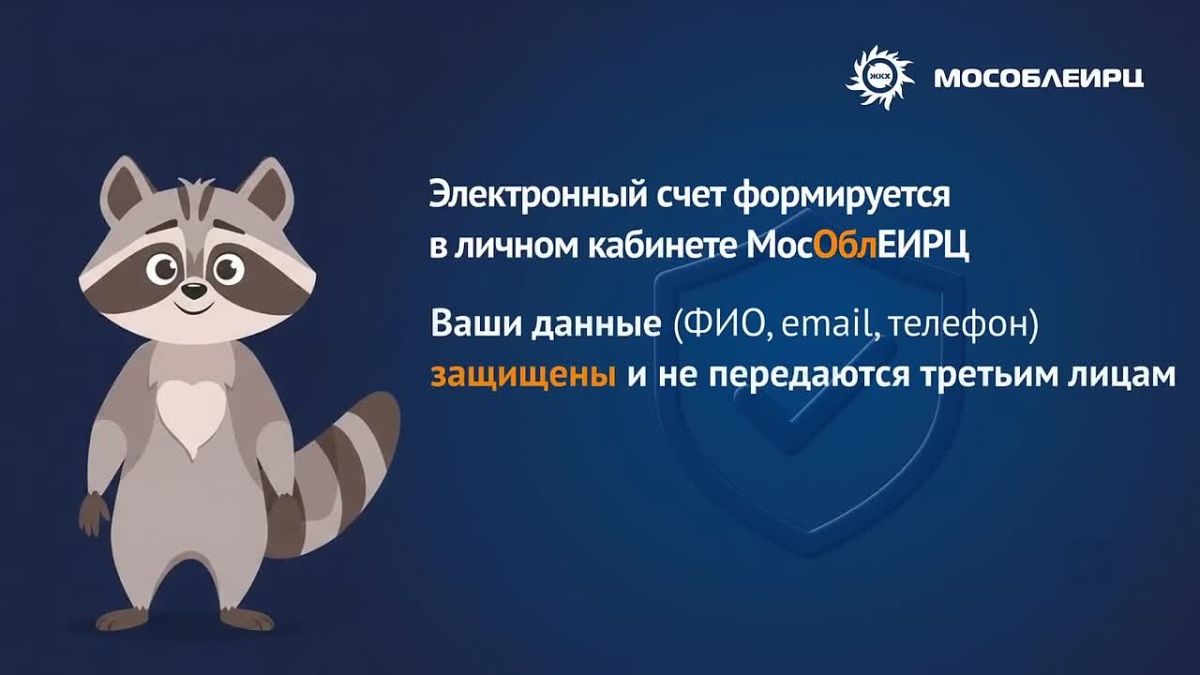 МОСОБЛЕИРЦ

Электронный счет формируется в личном кабинете МосОблЕИРЦ

Ваши данные (ФИО, email, телефон) защищены и не передаются третьим лицам